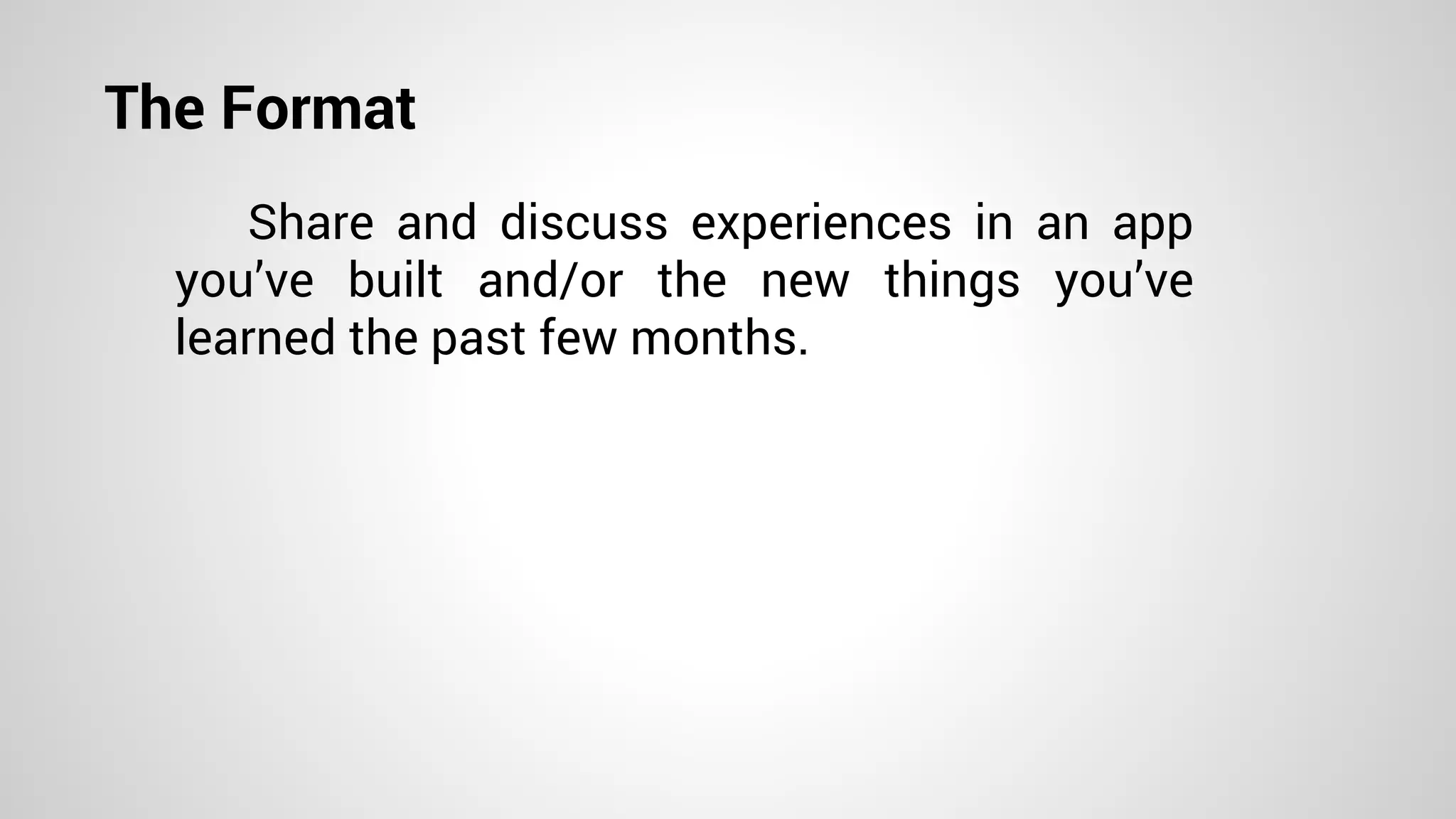 The Format

Share and discuss experiences in an app you’ve built and/or the new things you’ve learned the past few months.